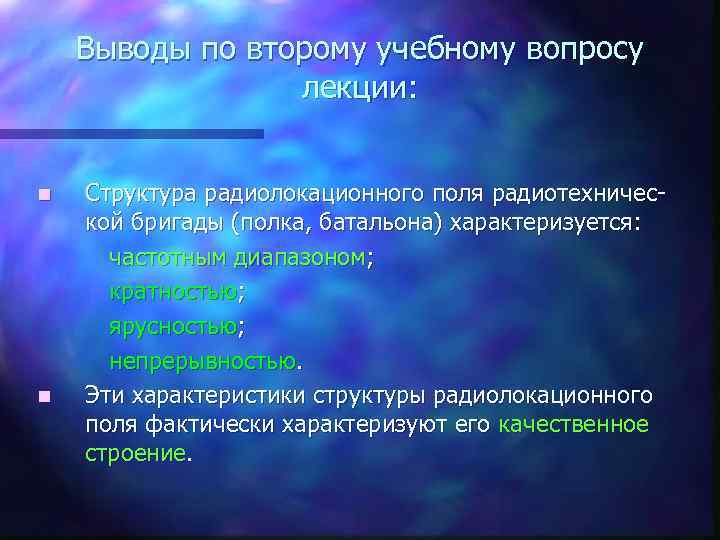 Выводы по второму учебному вопросу лекции:

Структура радиолокационного поля радиотехнической бригады (полка, батальона) характеризуется:

частотным диапазоном;

кратностью;

ярусностью;

непрерывностью.

Эти характеристики структуры радиолокационного поля фактически характеризуют его качественное строение.